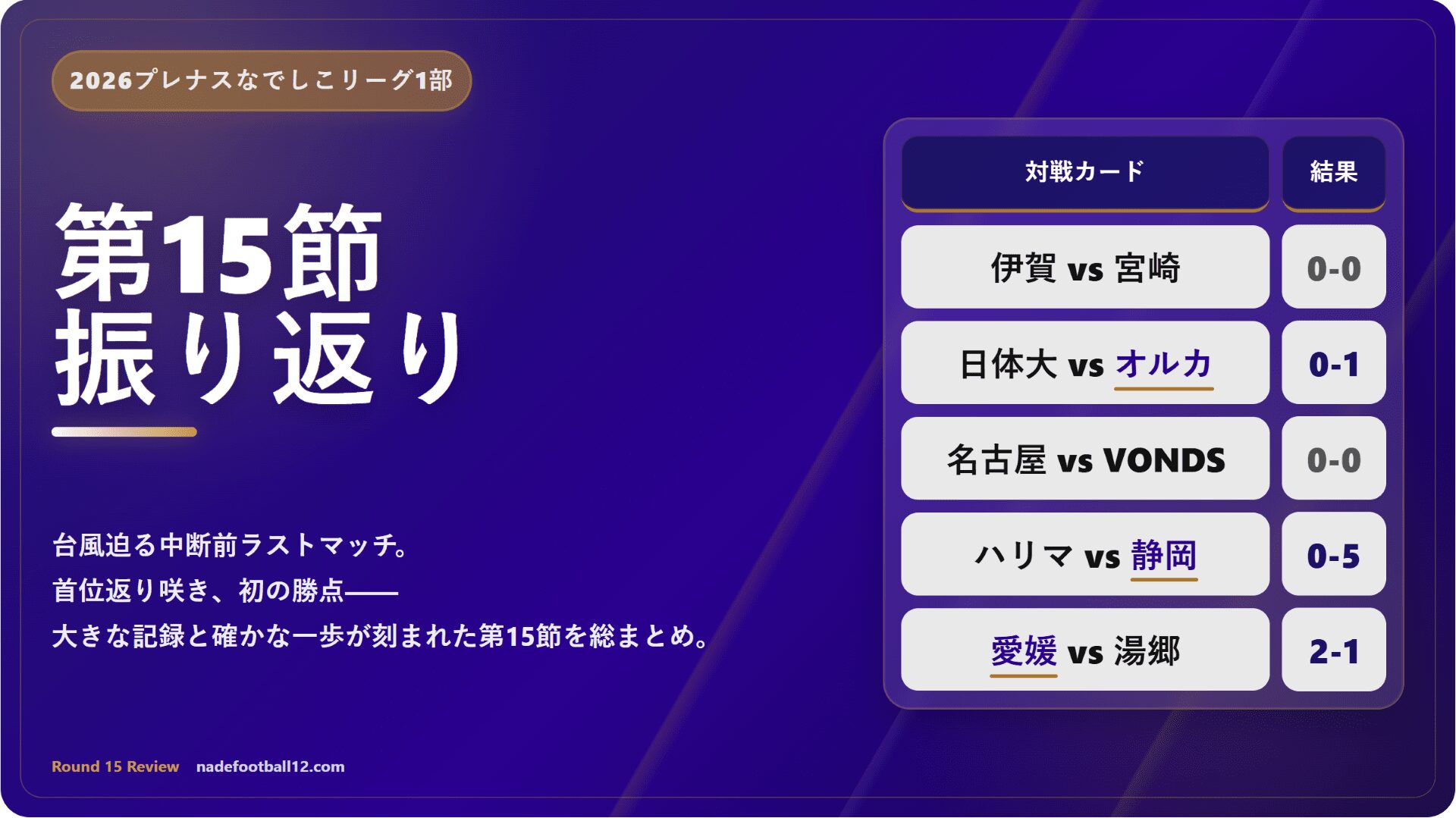 2026プレナスなでしこリーグ1部

第15節
振り返り

台風迫る中断前ラストマッチ。
首位返り咲き、初の勝点——
大きな記録と確かな一歩が刻まれた第15節を総まとめ。

| 対戦カード | 結果 |
|---|---|
| 伊賀 vs 宮崎 | 0-0 |
| 日体大 vs オルカ | 0-1 |
| 名古屋 vs VONDS | 0-0 |
| ハリマ vs 静岡 | 0-5 |
| 愛媛 vs 湯郷 | 2-1 |

Round 15 Review nadefootball12.com